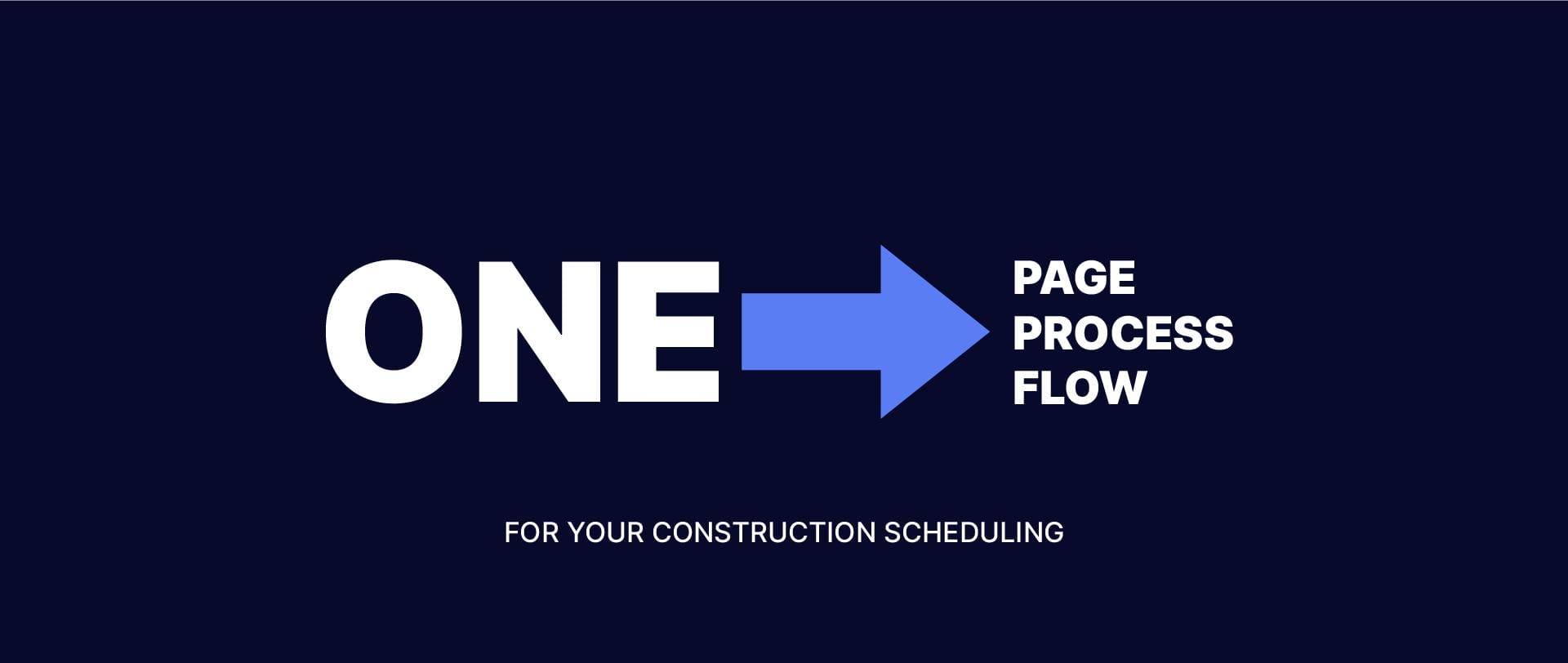 ONE

PAGE
PROCESS
FLOW

FOR YOUR CONSTRUCTION SCHEDULING